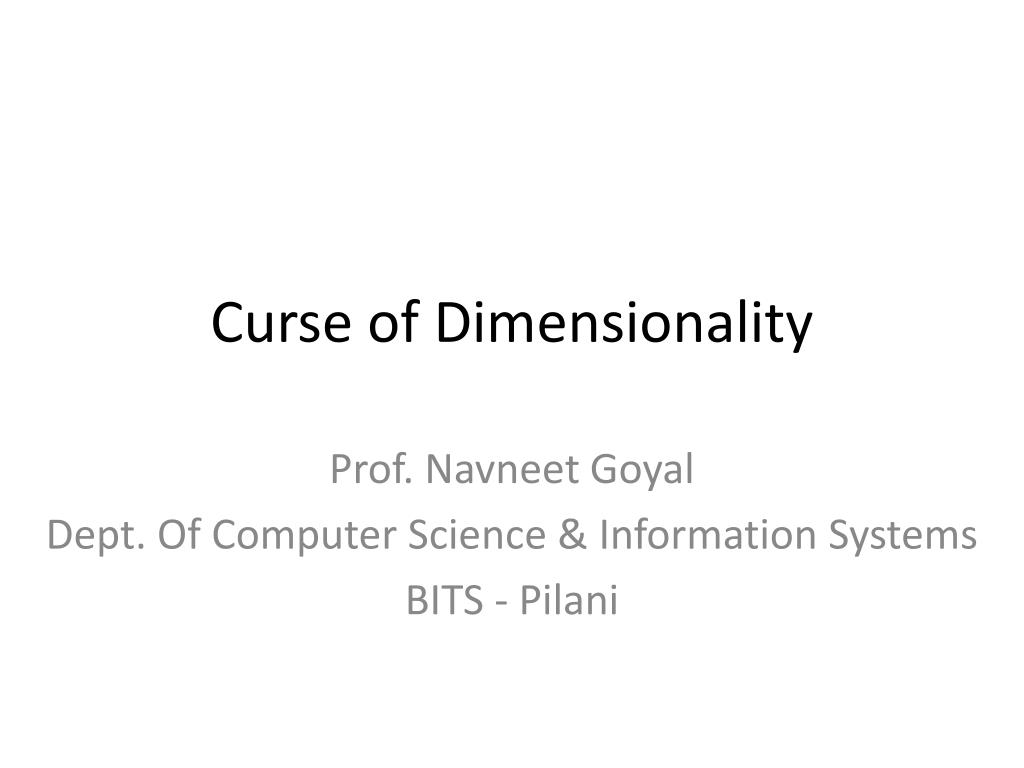 Curse of Dimensionality

Prof. Navneet Goyal
Dept. Of Computer Science & Information Systems
BITS - Pilani